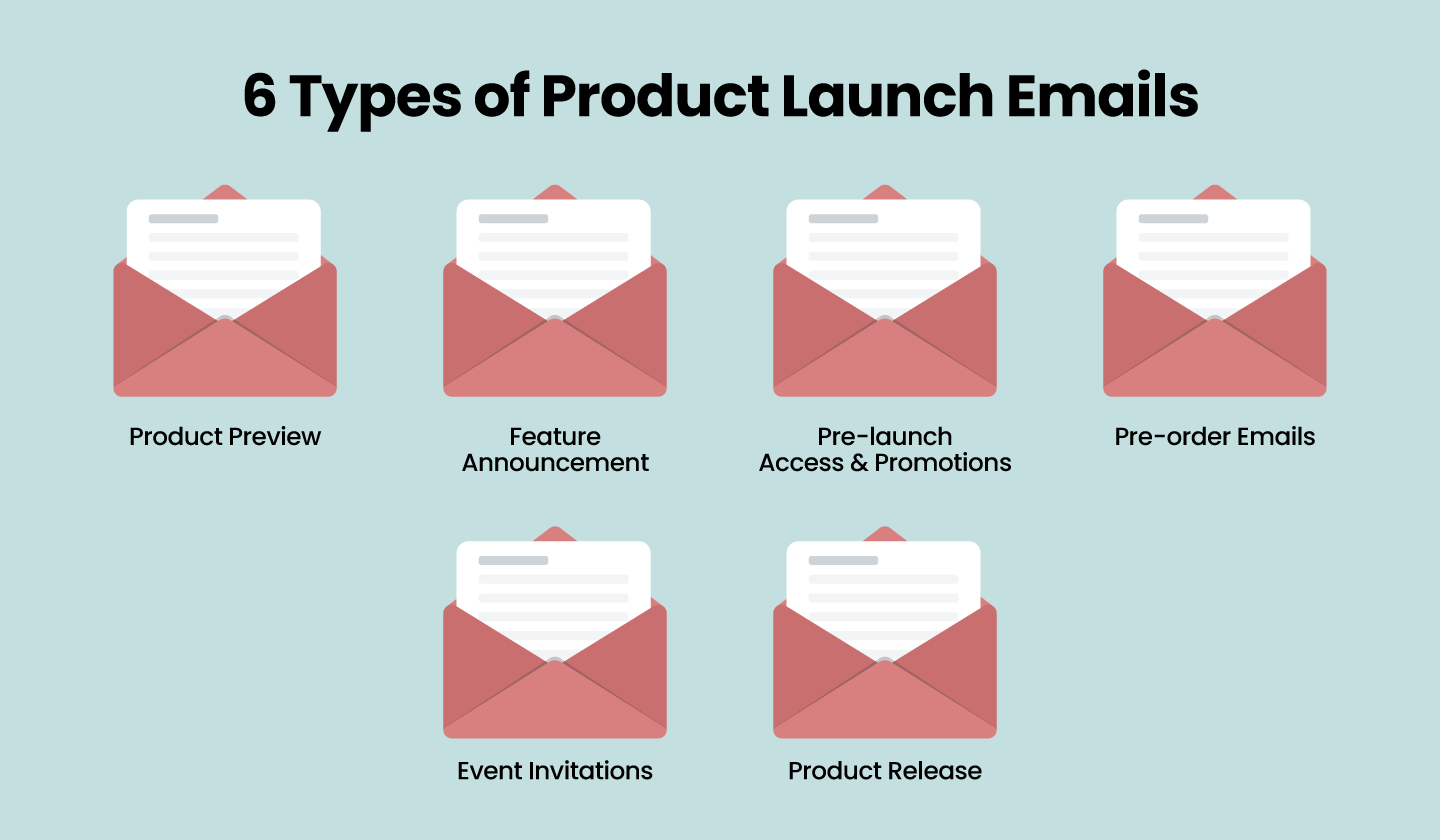 6 Types of Product Launch Emails

Product Preview

Feature Announcement

Pre-launch Access & Promotions

Pre-order Emails

Event Invitations

Product Release